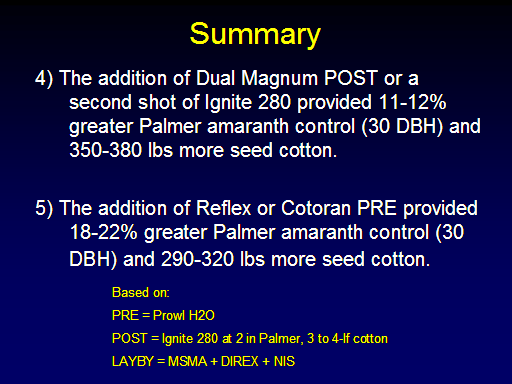 Summary

4) The addition of Dual Magnum POST or a second shot of Ignite 280 provided 11-12% greater Palmer amaranth control (30 DBH) and 350-380 lbs more seed cotton.

5) The addition of Reflex or Cotoran PRE provided 18-22% greater Palmer amaranth control (30 DBH) and 290-320 lbs more seed cotton.

Based on:

PRE = Prowl H2O

POST = Ignite 280 at 2 in Palmer, 3 to 4-lf cotton

LAYBY = MSMA + DIREX + NIS